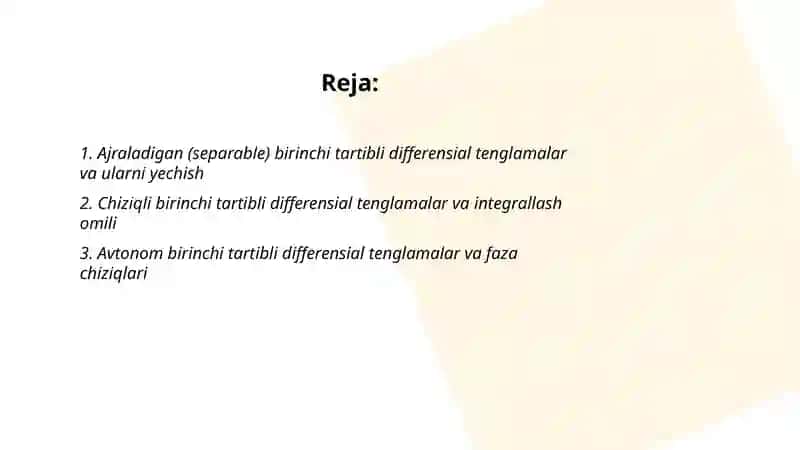 Reja:

1. Ajraladigan (separable) birinchi tartibli differensial tenglamalar va ularni yechish

2. Chiziqli birinchi tartibli differensial tenglamalar va integrallash omili

3. Avtonom birinchi tartibli differensial tenglamalar va faza chiziqlari